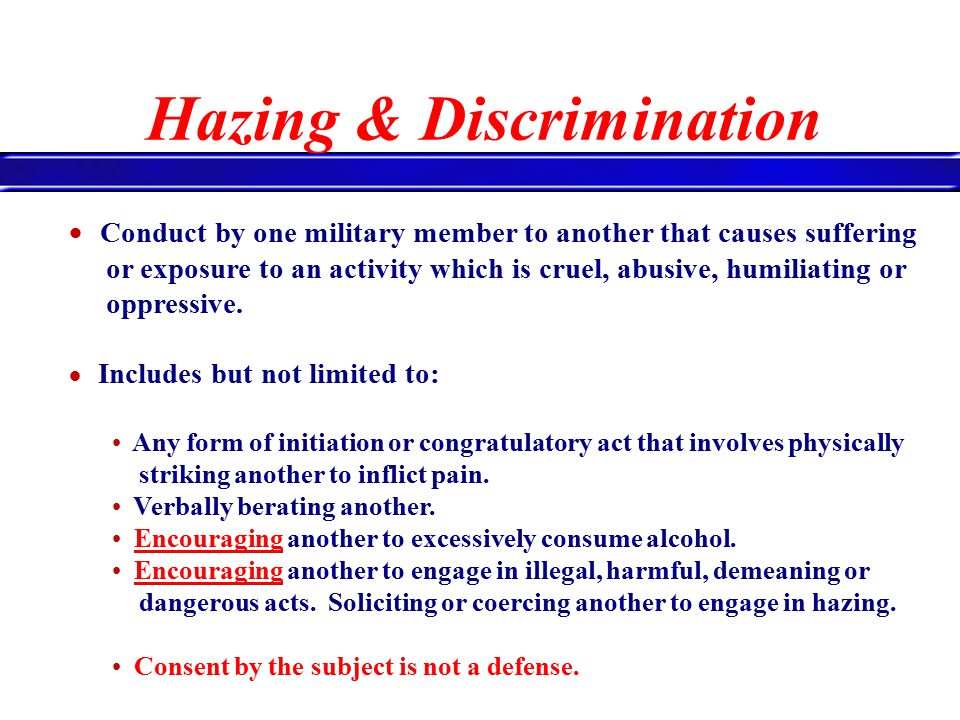 Hazing & Discrimination

• Conduct by one military member to another that causes suffering or exposure to an activity which is cruel, abusive, humiliating or oppressive.

• Includes but not limited to:

• Any form of initiation or congratulatory act that involves physically striking another to inflict pain.
• Verbally berating another.
• Encouraging another to excessively consume alcohol.
• Encouraging another to engage in illegal, harmful, demeaning or dangerous acts. Soliciting or coercing another to engage in hazing.

• Consent by the subject is not a defense.